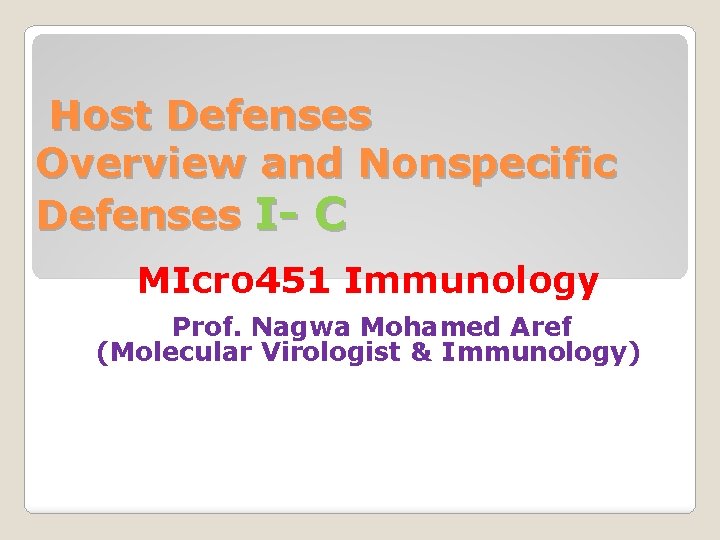 Host Defenses
Overview and Nonspecific Defenses I- C

MIcro451 Immunology

Prof. Nagwa Mohamed Aref
(Molecular Virologist & Immunology)